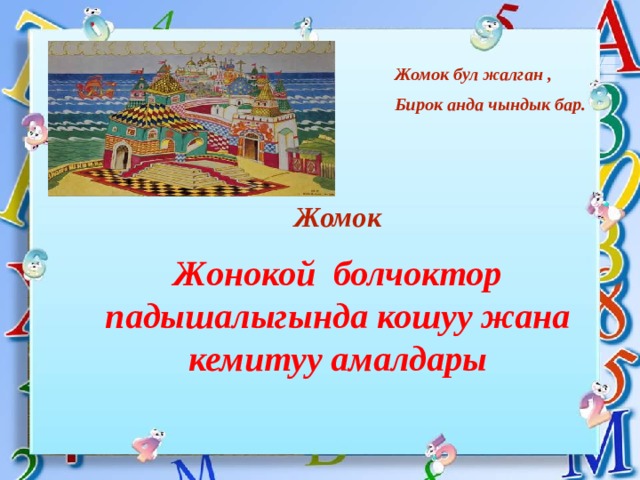 Жомок бул жалган ,
Бирок анда чындык бар.

Жомок

Жонокой болчоктор падышалыгында кошуу жана кемитуу амалдары